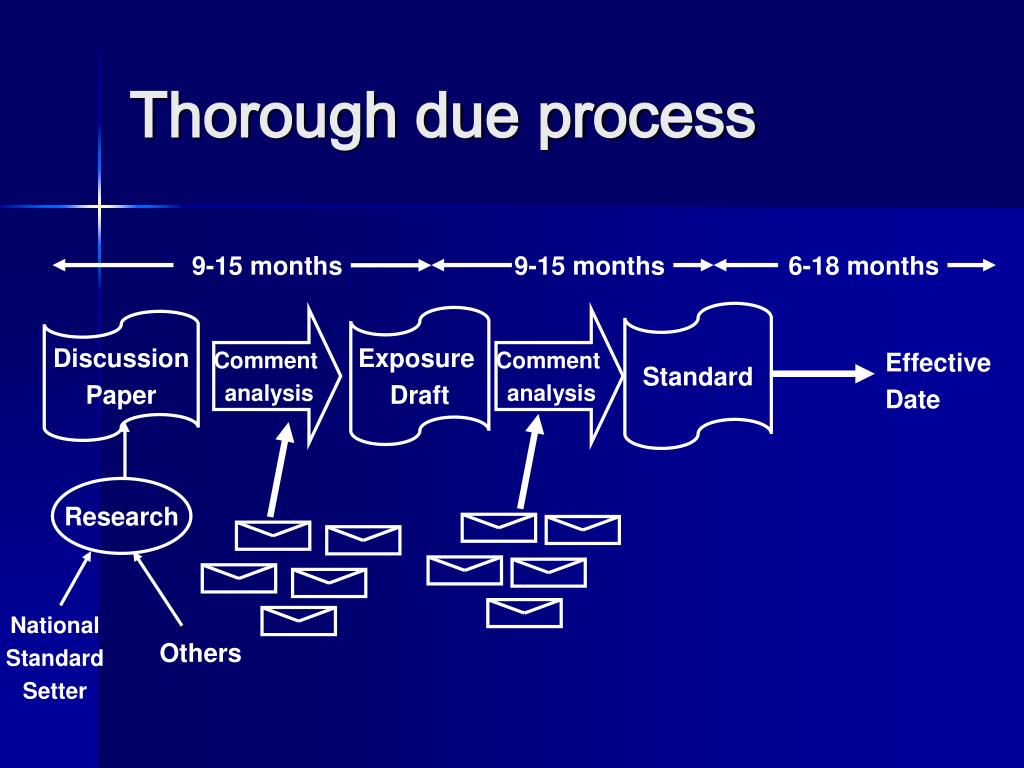 Thorough due process

9-15 months

9-15 months

6-18 months

Discussion Paper

Comment analysis

Exposure Draft

Comment analysis

Standard

Effective Date

Research

National Standard Setter

Others